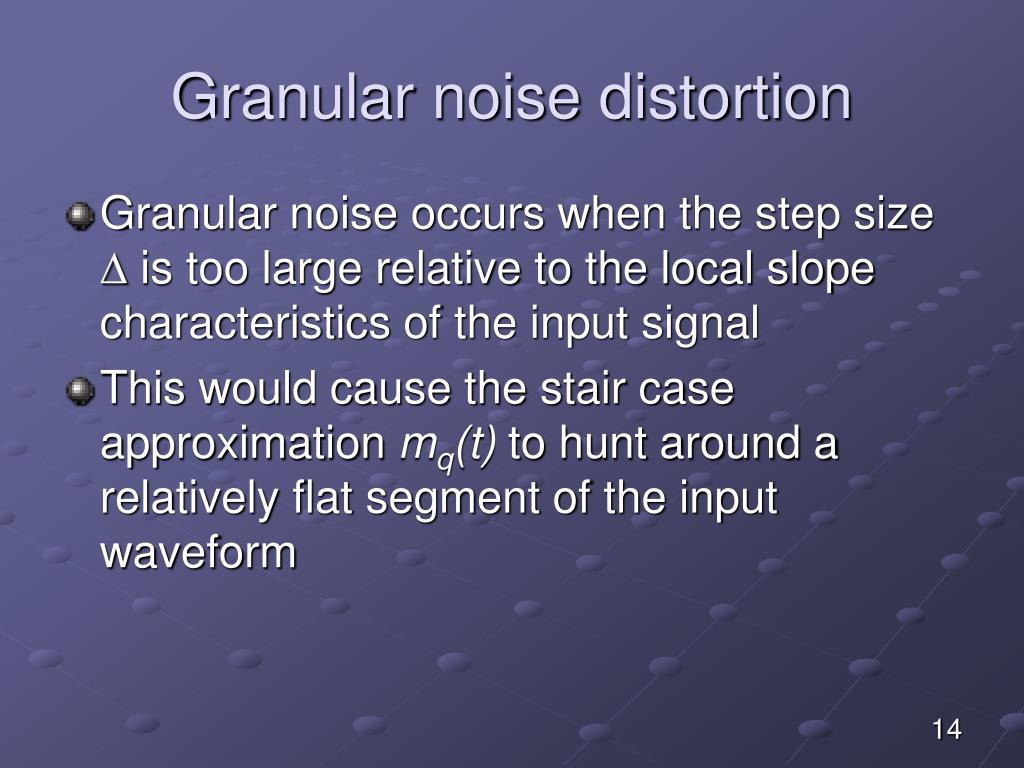 Granular noise distortion

Granular noise occurs when the step size $\Delta$ is too large relative to the local slope characteristics of the input signal

This would cause the stair case approximation $m_q(t)$ to hunt around a relatively flat segment of the input waveform

14